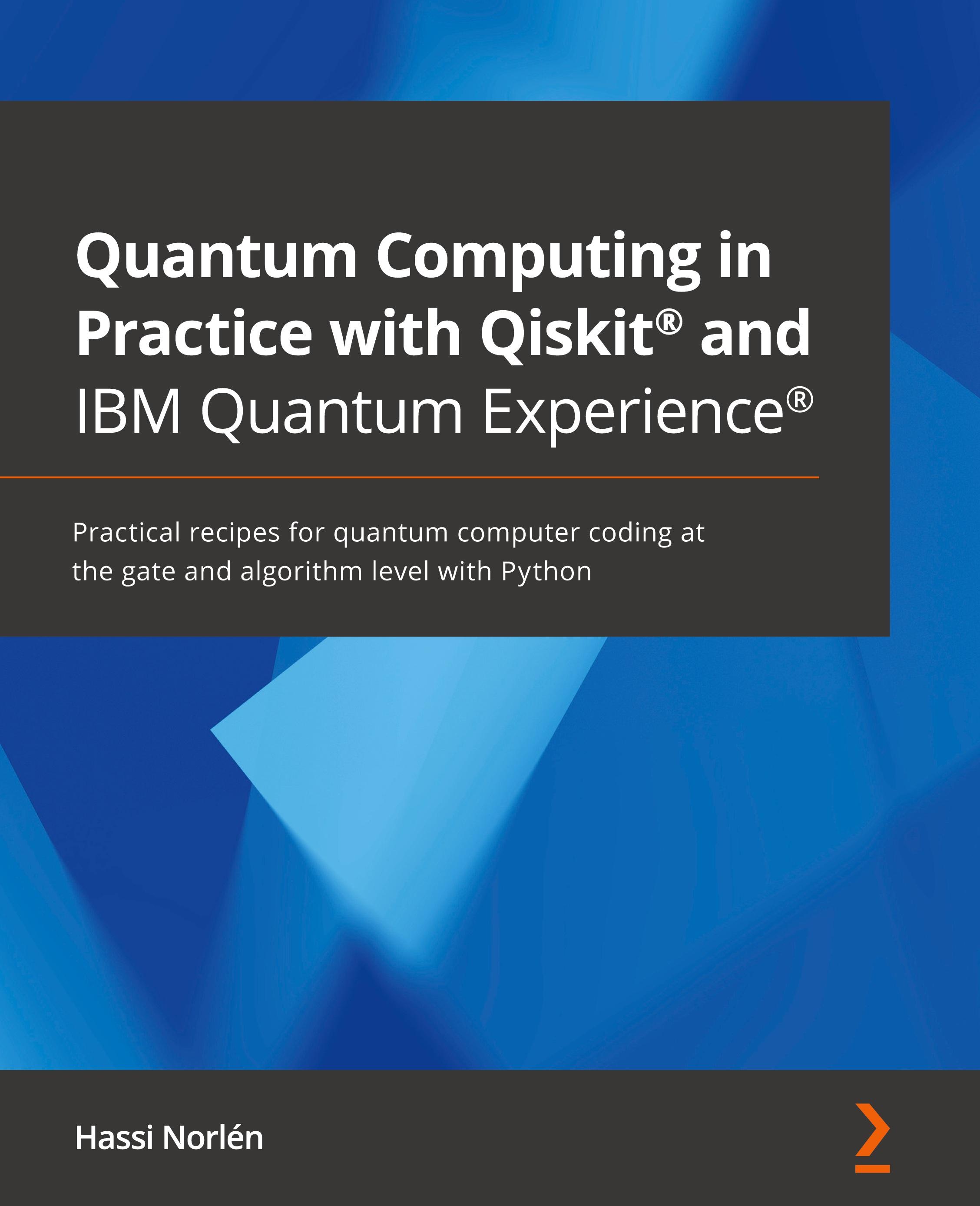 Quantum Computing in Practice with Qiskit® and IBM Quantum Experience®

Practical recipes for quantum computer coding at the gate and algorithm level with Python

Hassi Norlén